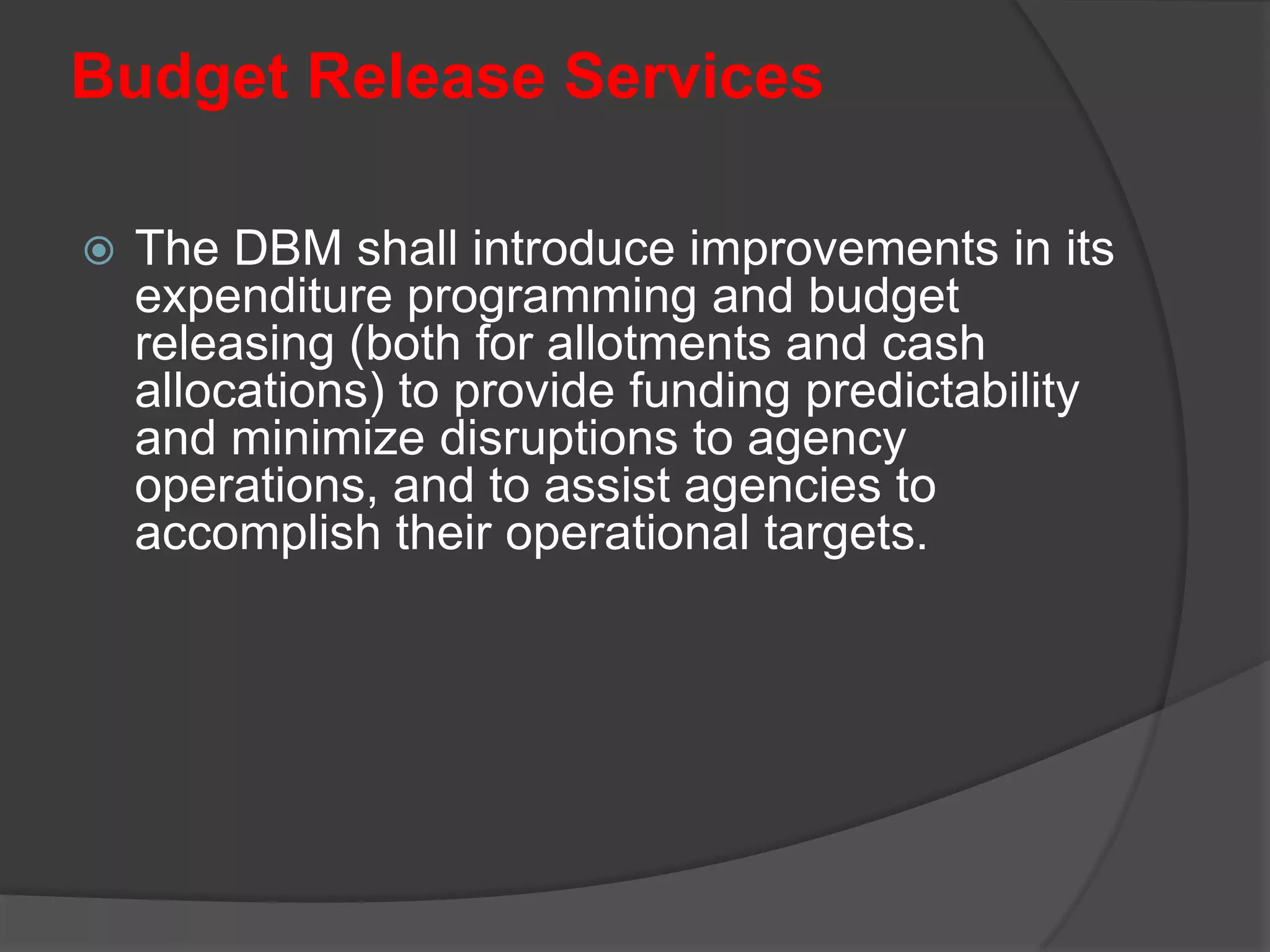 Budget Release Services

The DBM shall introduce improvements in its expenditure programming and budget releasing (both for allotments and cash allocations) to provide funding predictability and minimize disruptions to agency operations, and to assist agencies to accomplish their operational targets.